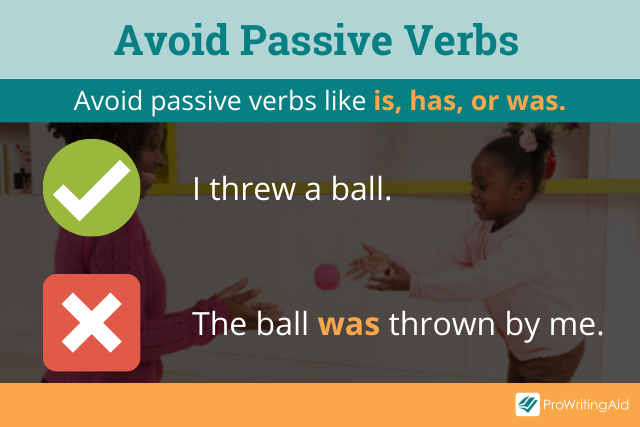 Avoid Passive Verbs

Avoid passive verbs like is, has, or was.

I threw a ball.

The ball was thrown by me.

ProWritingAid